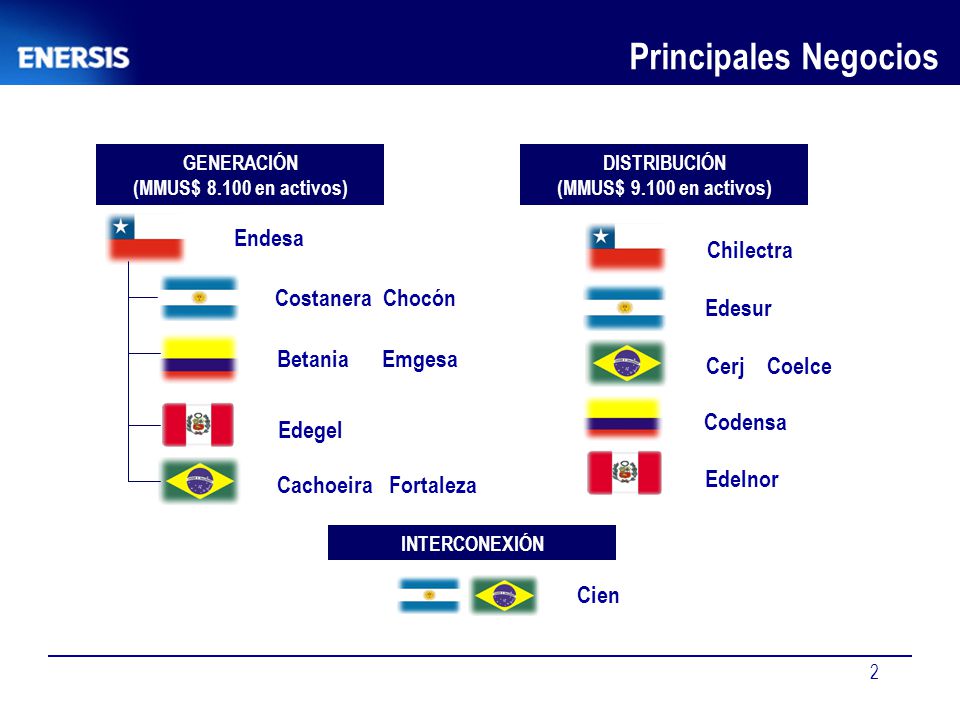 ENERSIS

Principales Negocios

GENERACIÓN
(MMUS$ 8.100 en activos)

Endesa

Costanera Chocón

Betania Emgesa

Edegel

Cachoeira Fortaleza

DISTRIBUCIÓN
(MMUS$ 9.100 en activos)

Chilectra

Edesur

Cerj Coelce

Codensa

Edelnor

INTERCONEXIÓN

Cien

2